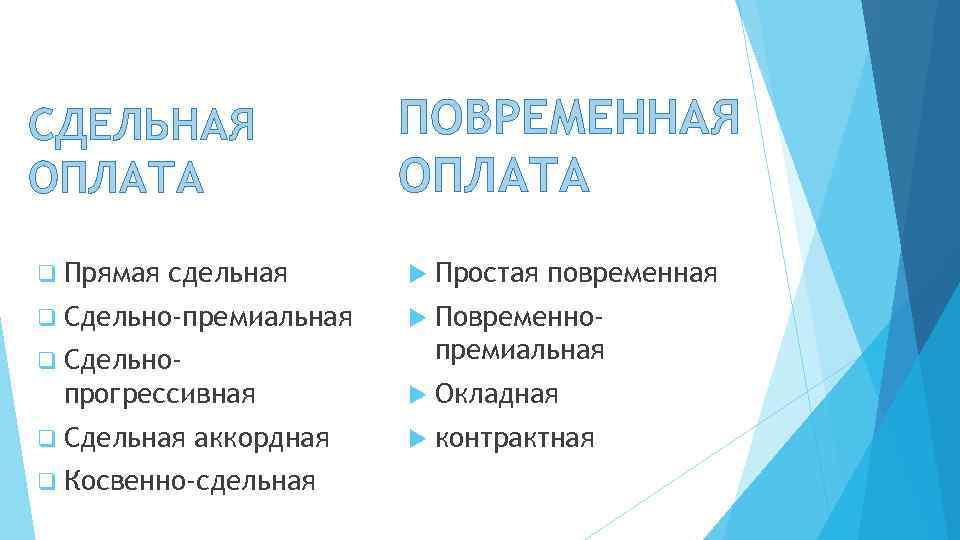 СДЕЛЬНАЯ ОПЛАТА

Прямая сдельная
Сдельно-премиальная
Сдельно-прогрессивная
Сдельная аккордная
Косвенно-сдельная

ПОВРЕМЕННАЯ ОПЛАТА

Простая повременная
Повременно-премиальная
Окладная
контрактная